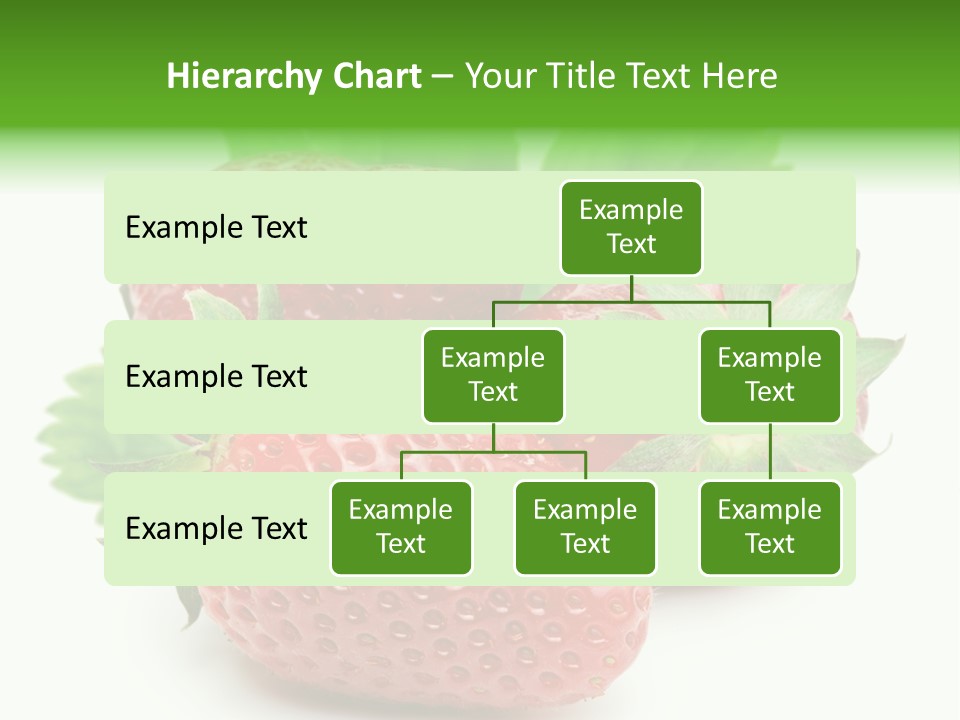 Hierarchy Chart – Your Title Text Here

Example Text

Example Text

Example Text

Example Text

Example Text

Example Text

Example Text

Example Text

Example Text